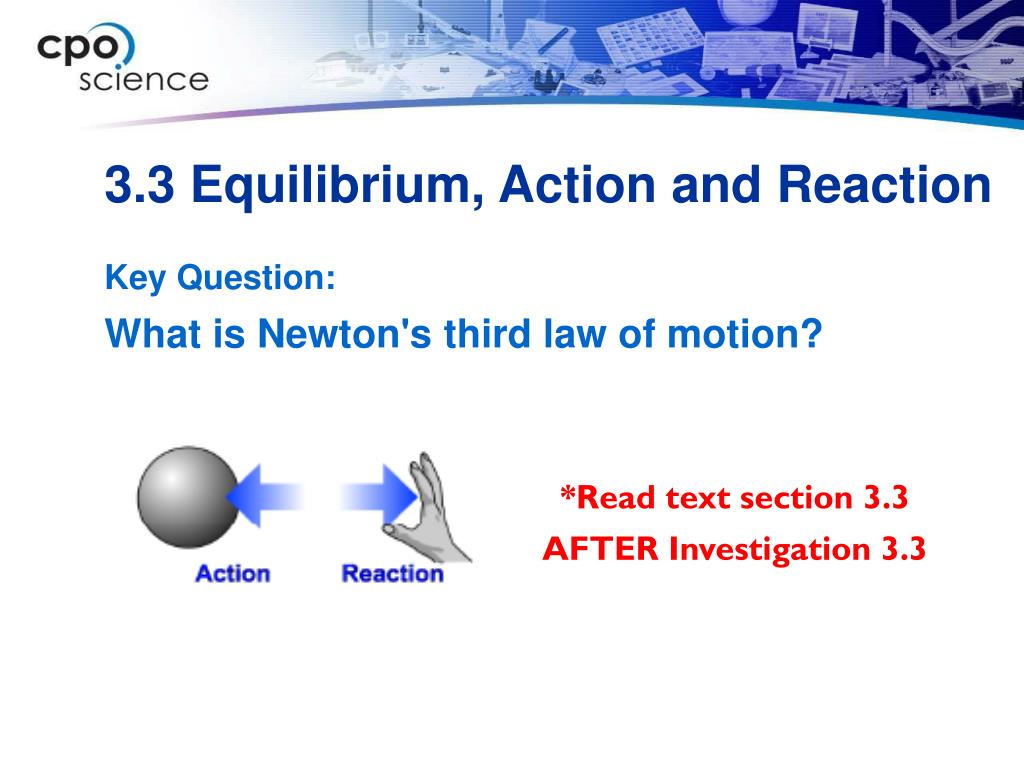 cpo
science

3.3 Equilibrium, Action and Reaction

Key Question:

What is Newton's third law of motion?

Action

Reaction

*Read text section 3.3
AFTER Investigation 3.3